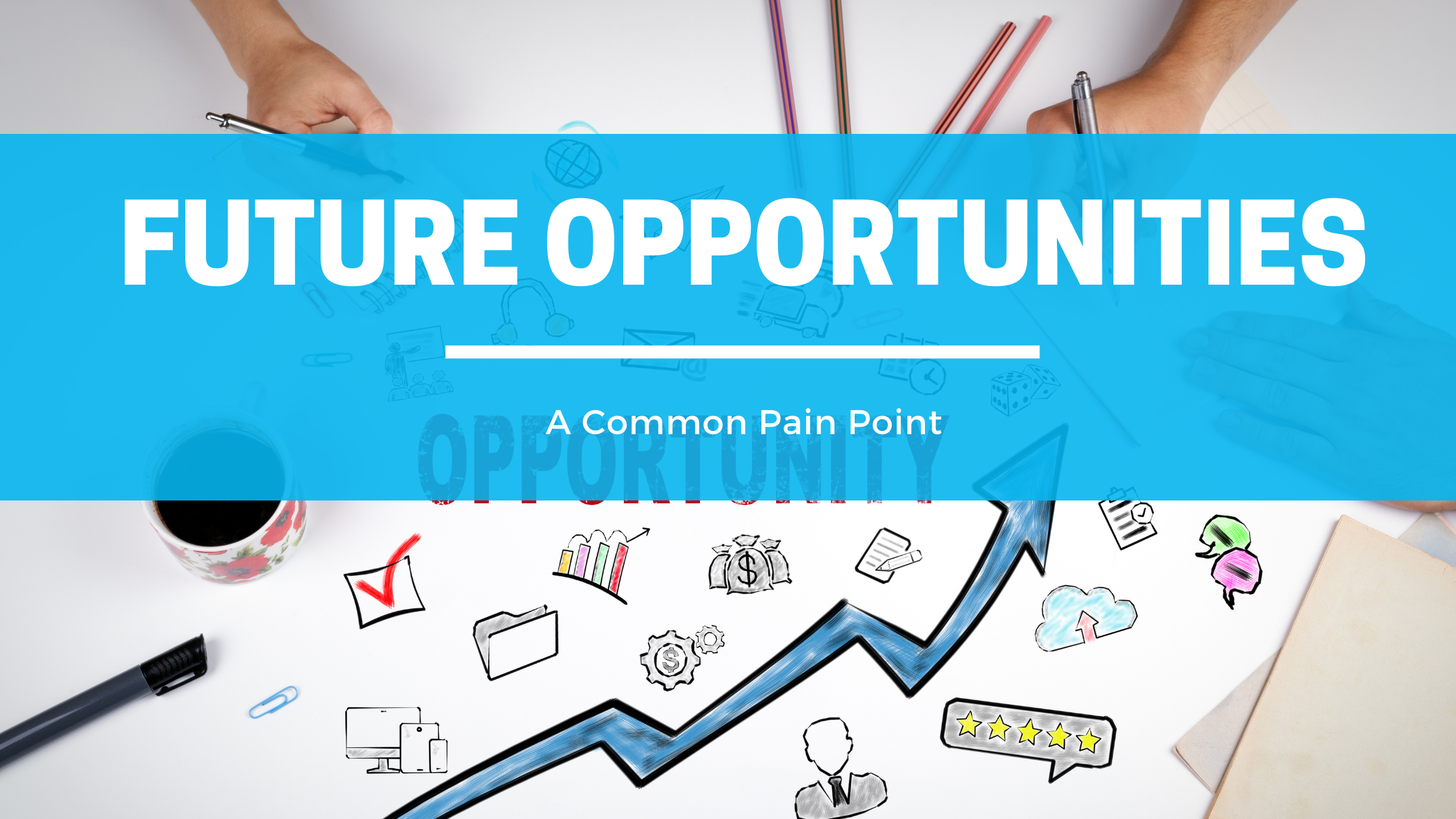 FUTURE OPPORTUNITIES

A Common Pain Point

OPPORTUNITY